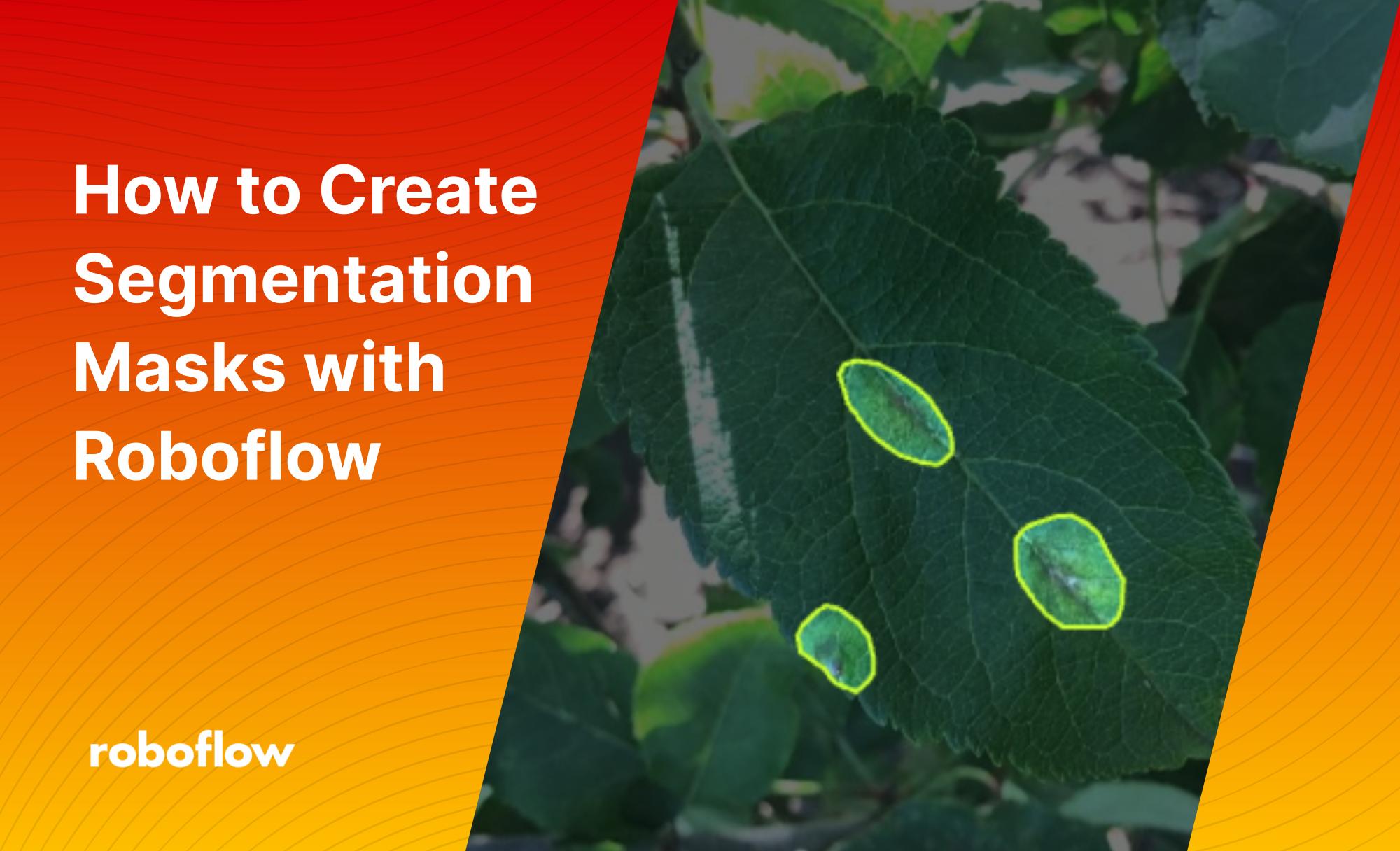 How to Create Segmentation Masks with Roboflow

roboflow